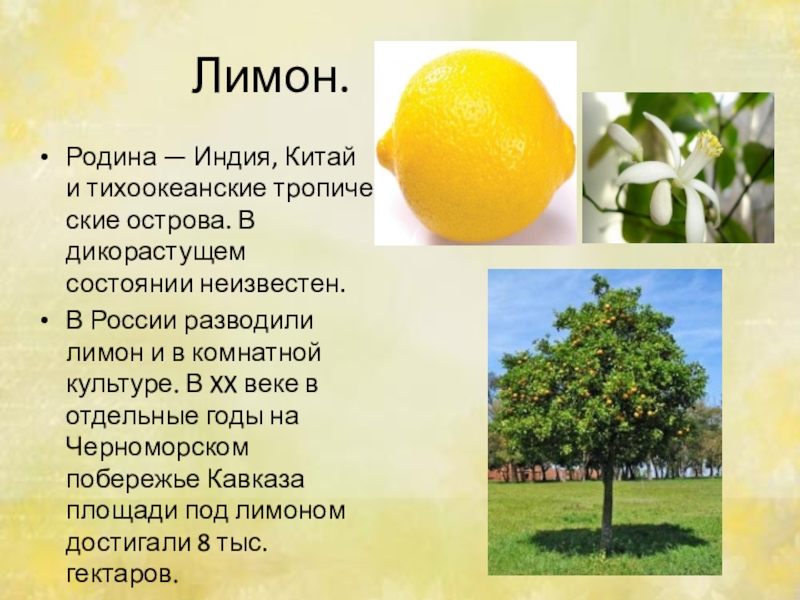 Лимон.

• Родина — Индия, Китай и тихоокеанские тропические острова. В дикорастущем состоянии неизвестен.

• В России разводили лимон и в комнатной культуре. В XX веке в отдельные годы на Черноморском побережье Кавказа площади под лимоном достигали 8 тыс. гектаров.